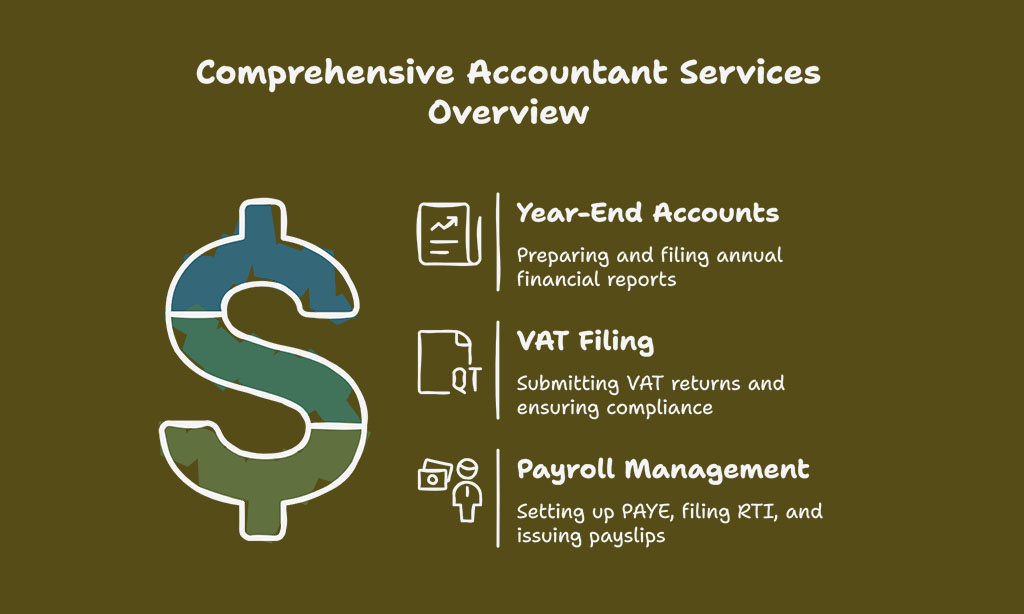 Comprehensive Accountant Services Overview

Year-End Accounts

Preparing and filing annual financial reports

QT

VAT Filing

Submitting VAT returns and ensuring compliance

Payroll Management

Setting up PAYE, filing RTI, and issuing payslips